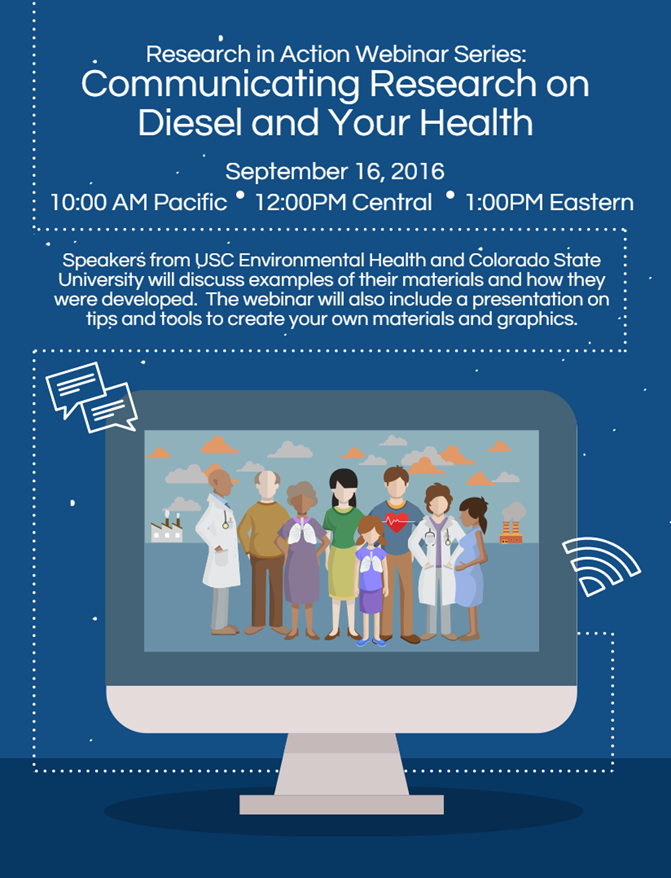 Research in Action Webinar Series:
Communicating Research on Diesel and Your Health

September 16, 2016
10:00 AM Pacific • 12:00PM Central • 1:00PM Eastern

Speakers from USC Environmental Health and Colorado State University will discuss examples of their materials and how they were developed. The webinar will also include a presentation on tips and tools to create your own materials and graphics.